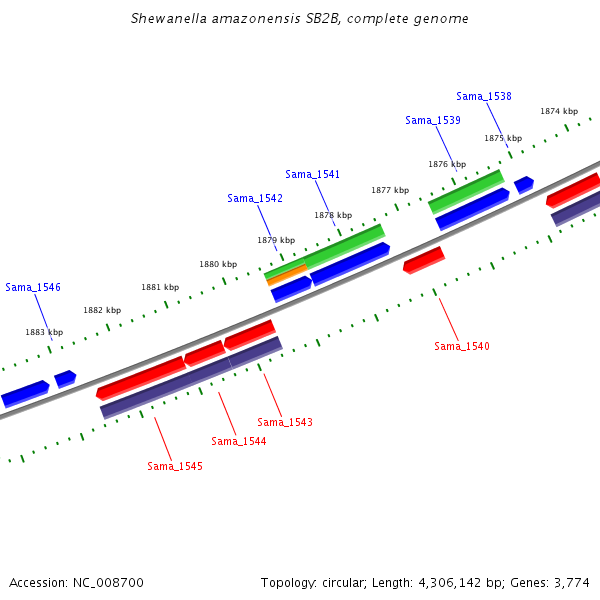 Shewanella amazonensis SB2B, complete genome

Sama_1538
1874 kbp
Sama_1539
1875 kbp
1876 kbp
Sama_1541
1877 kbp
Sama_1542
1878 kbp
1879 kbp
1880 kbp
Sama_1546
1881 kbp
1882 kbp
1883 kbp
Sama_1540
Sama_1543
Sama_1544
Sama_1545

Accession: NC_008700
Topology: circular; Length: 4,306,142 bp; Genes: 3,774